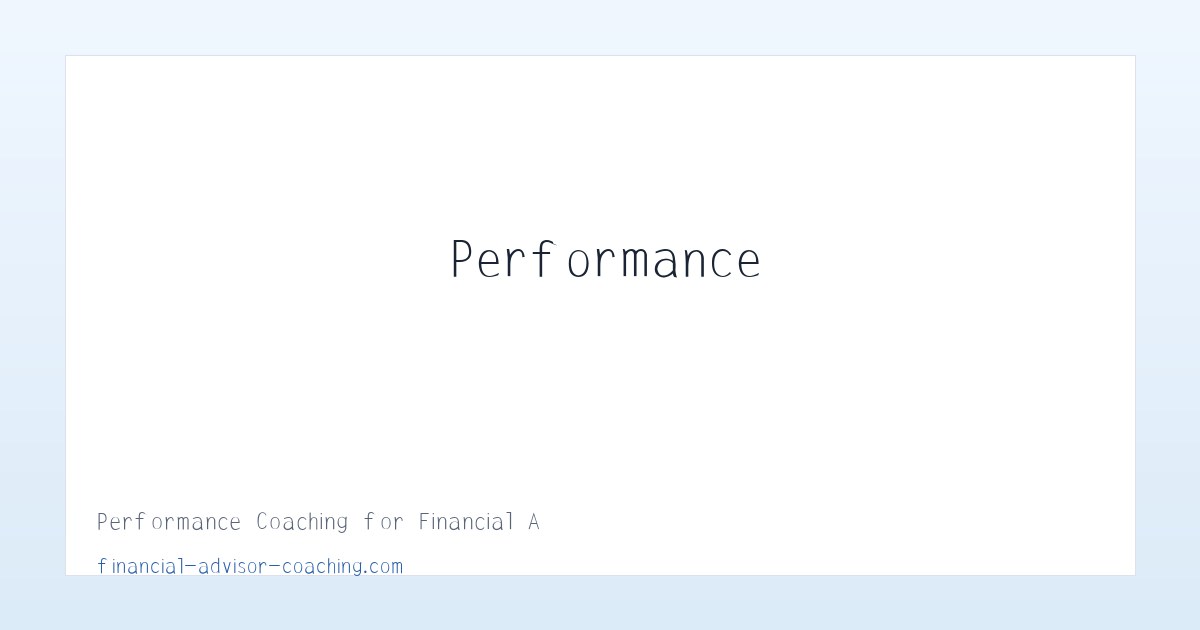 Performance

Performance Coaching for Financial A

financial-advisor-coaching.com